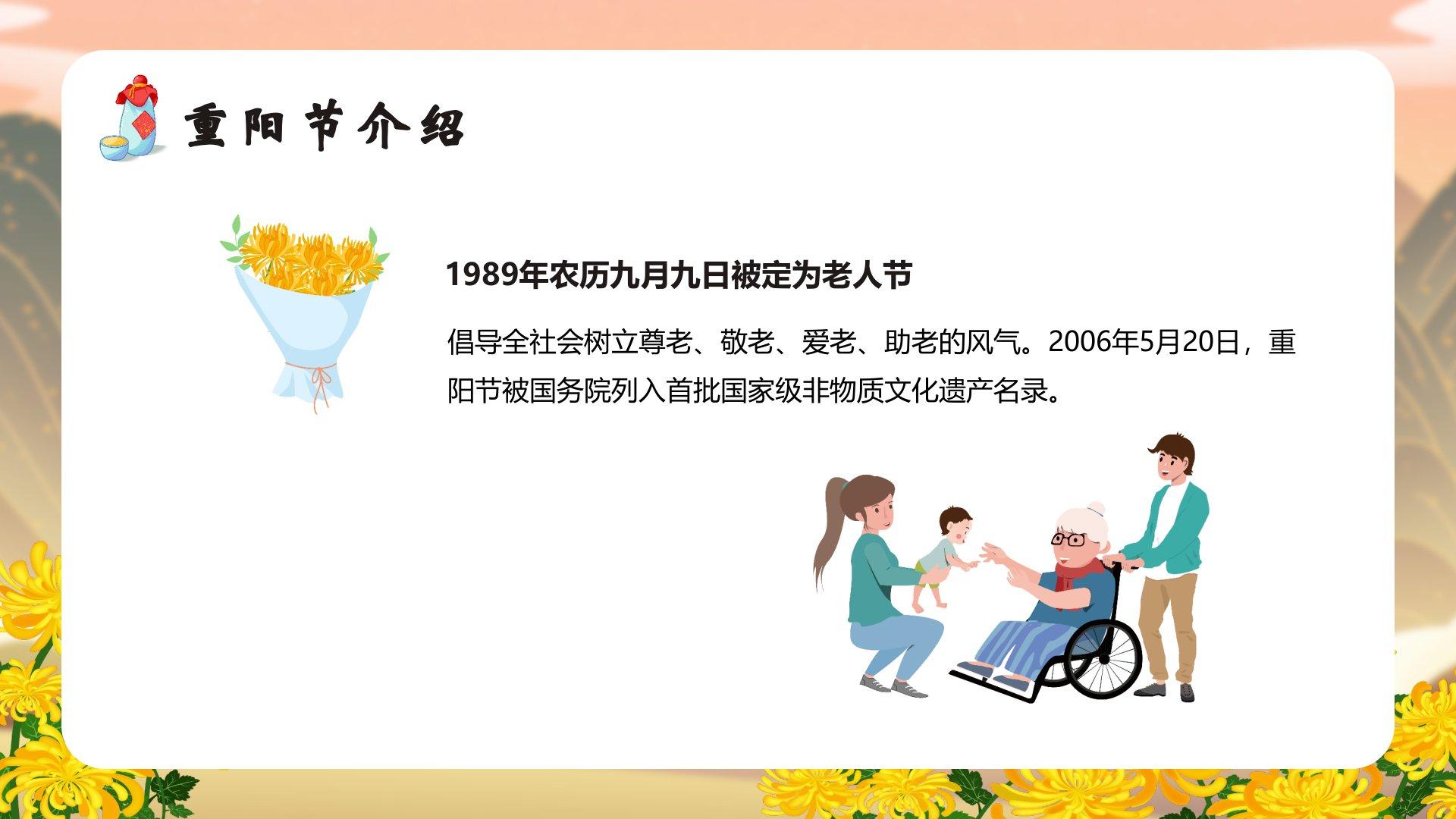 重阳节介绍

1989年农历九月九日被定为老人节

倡导全社会树立尊老、敬老、爱老、助老的风气。2006年5月20日，重阳节被国务院列入首批国家级非物质文化遗产名录。